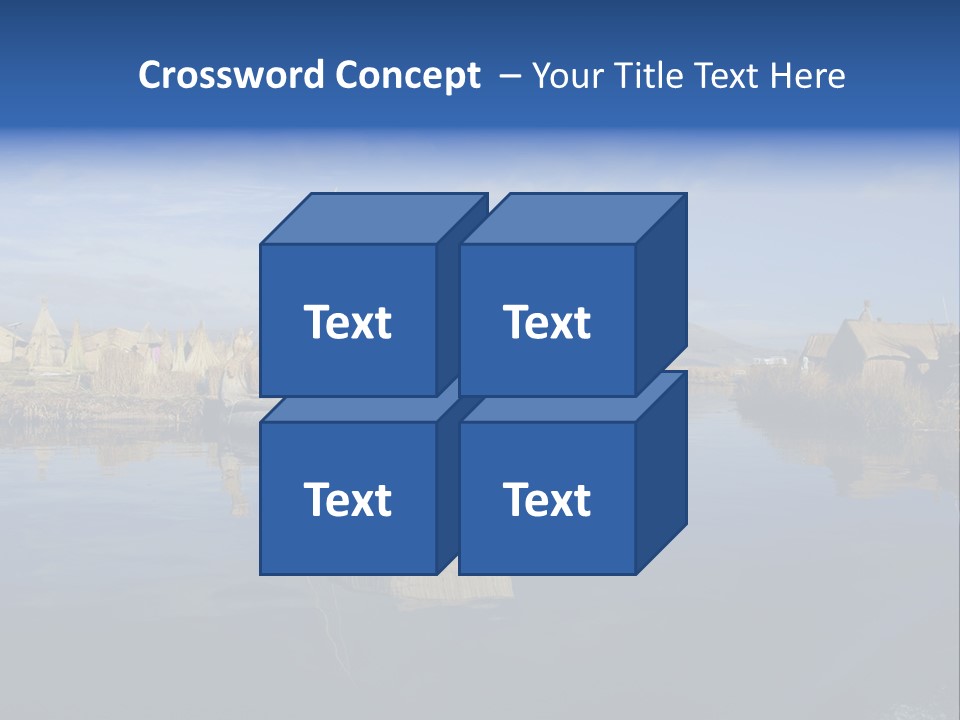 Crossword Concept – Your Title Text Here

Text

Text

Text

Text